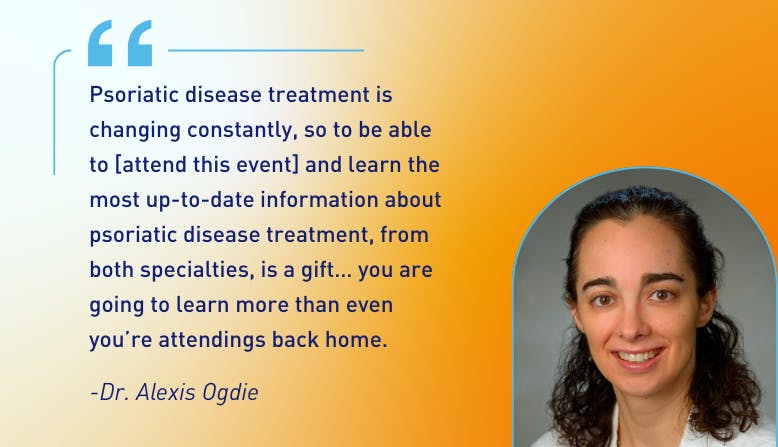 “

Psoriatic disease treatment is changing constantly, so to be able to [attend this event] and learn the most up-to-date information about psoriatic disease treatment, from both specialties, is a gift... you are going to learn more than even you’re attendings back home.

-Dr. Alexis Ogdie